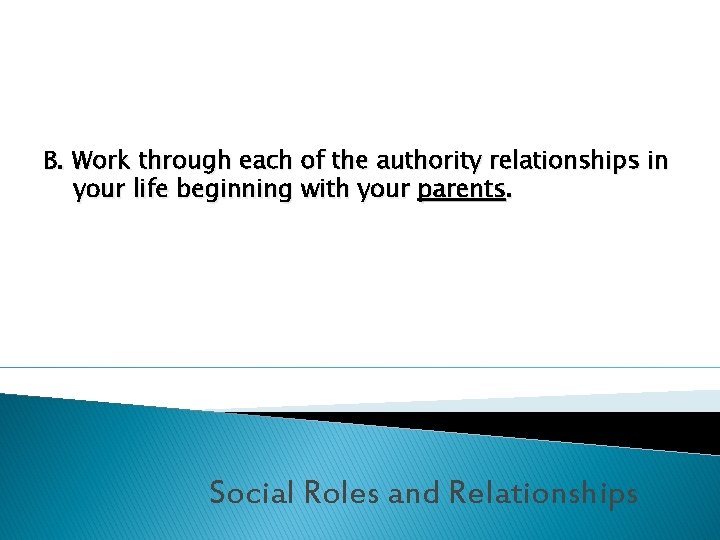 B. Work through each of the authority relationships in your life beginning with your parents.

Social Roles and Relationships